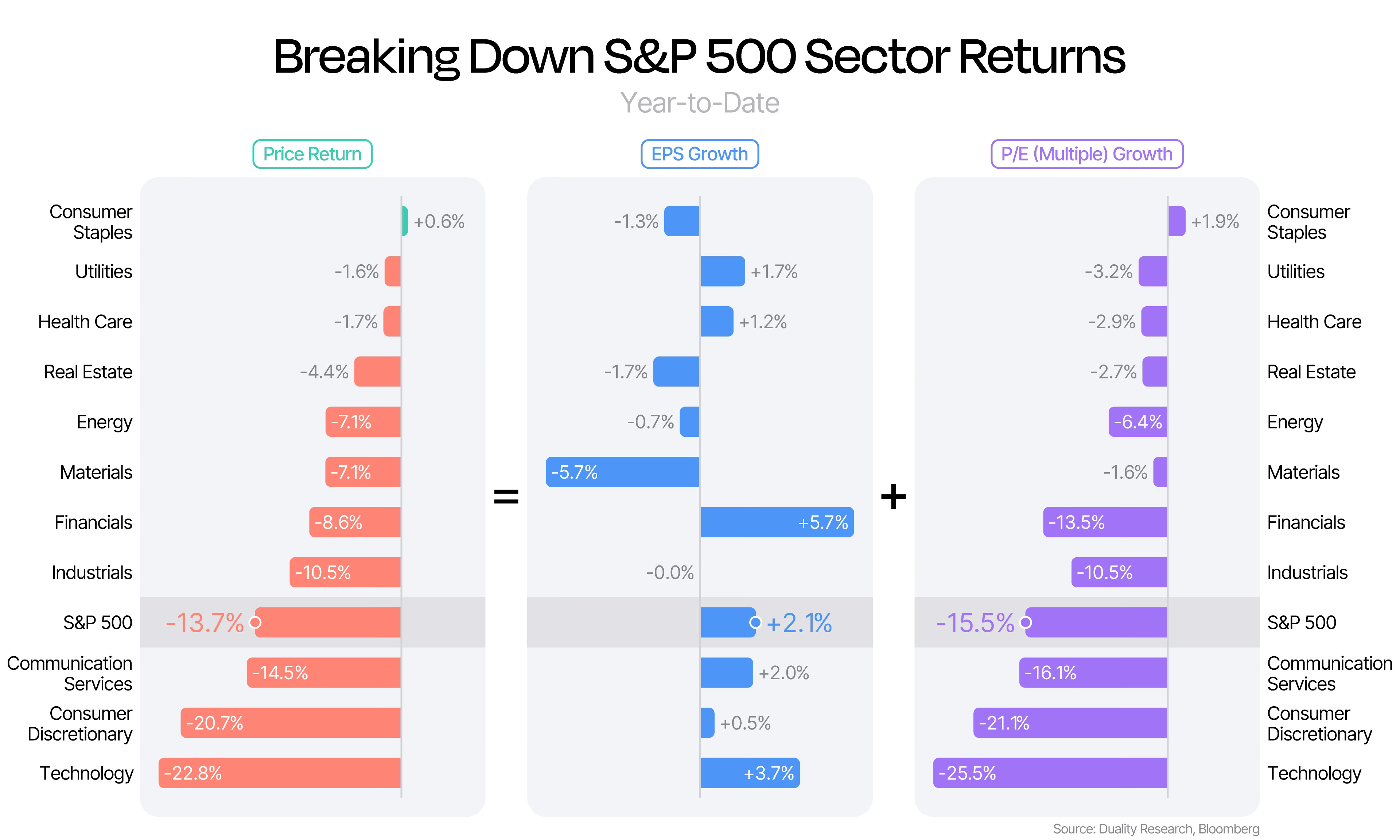 Breaking Down S&P 500 Sector Returns

Year-to-Date

| | Price Return | = | EPS Growth | + | P/E (Multiple) Growth | |
|---|---|---|---|---|---|---|
| Consumer Staples | +0.6% | | -1.3% | | +1.9% | Consumer Staples |
| Utilities | -1.6% | | +1.7% | | -3.2% | Utilities |
| Health Care | -1.7% | | +1.2% | | -2.9% | Health Care |
| Real Estate | -4.4% | | -1.7% | | -2.7% | Real Estate |
| Energy | -7.1% | | -0.7% | | -6.4% | Energy |
| Materials | -7.1% | | -5.7% | | -1.6% | Materials |
| Financials | -8.6% | | +5.7% | | -13.5% | Financials |
| Industrials | -10.5% | | -0.0% | | -10.5% | Industrials |
| S&P 500 | -13.7% | | +2.1% | | -15.5% | S&P 500 |
| Communication Services | -14.5% | | +2.0% | | -16.1% | Communication Services |
| Consumer Discretionary | -20.7% | | +0.5% | | -21.1% | Consumer Discretionary |
| Technology | -22.8% | | +3.7% | | -25.5% | Technology |

Source: Duality Research, Bloomberg